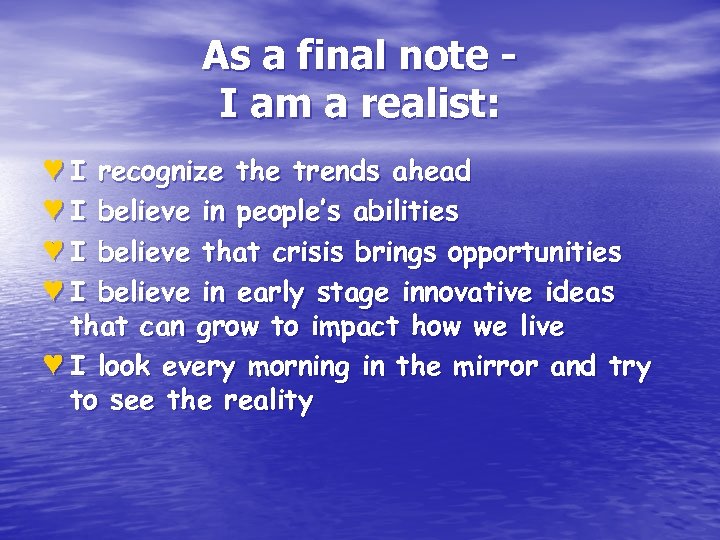 As a final note -
I am a realist:

♥ I recognize the trends ahead
♥ I believe in people's abilities
♥ I believe that crisis brings opportunities
♥ I believe in early stage innovative ideas that can grow to impact how we live
♥ I look every morning in the mirror and try to see the reality